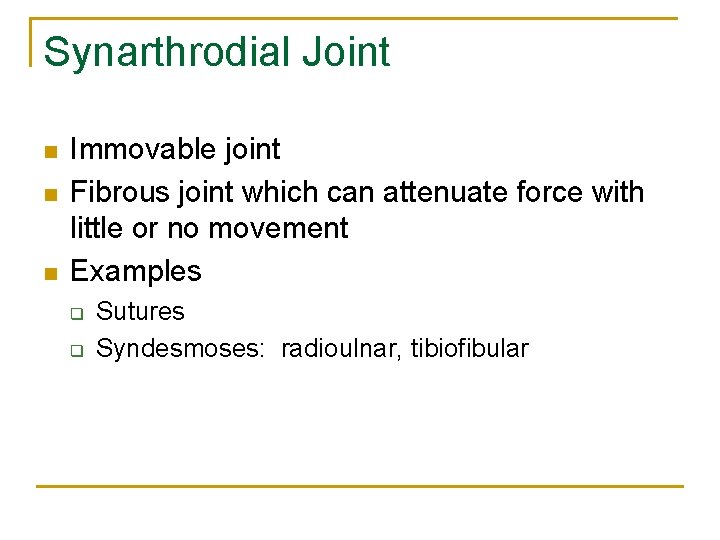 Synarthrodial Joint

- Immovable joint
- Fibrous joint which can attenuate force with little or no movement
- Examples
  - Sutures
  - Syndesmoses: radioulnar, tibiofibular